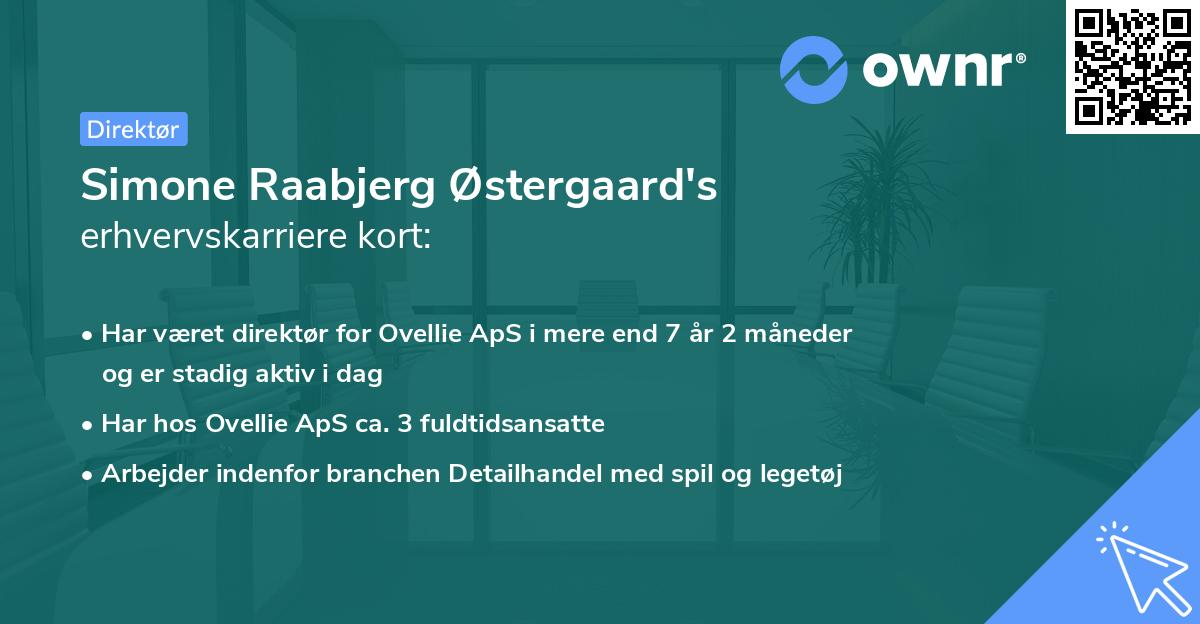 ownr®

Direktør

Simone Raabjerg Østergaard's
erhvervskarriere kort:

• Har været direktør for Ovellie ApS i mere end 7 år 2 måneder og er stadig aktiv i dag
• Har hos Ovellie ApS ca. 3 fuldtidsansatte
• Arbejder indenfor branchen Detailhandel med spil og legetøj